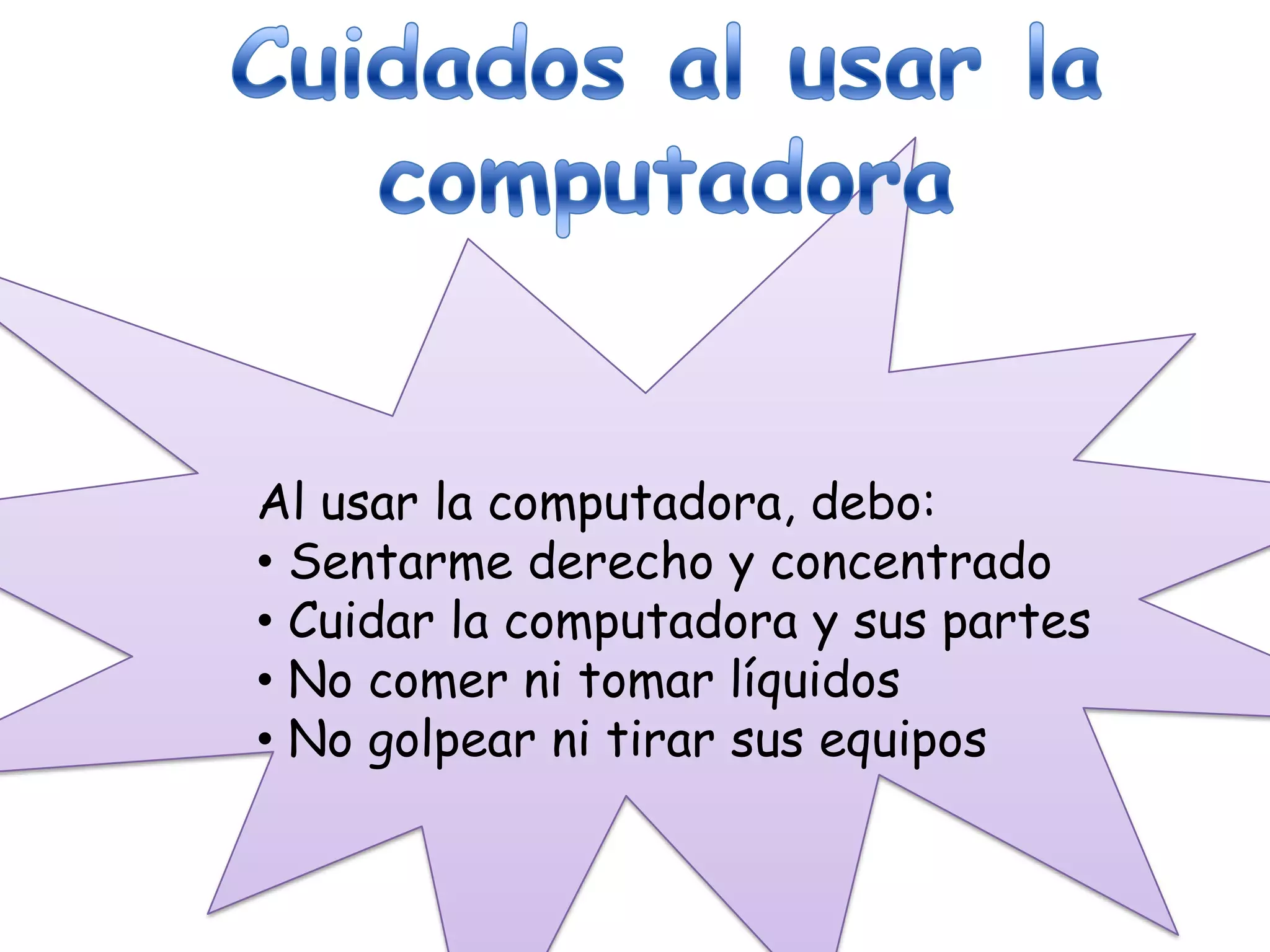 Cuidados al usar la computadora

Al usar la computadora, debo:
• Sentarme derecho y concentrado
• Cuidar la computadora y sus partes
• No comer ni tomar líquidos
• No golpear ni tirar sus equipos